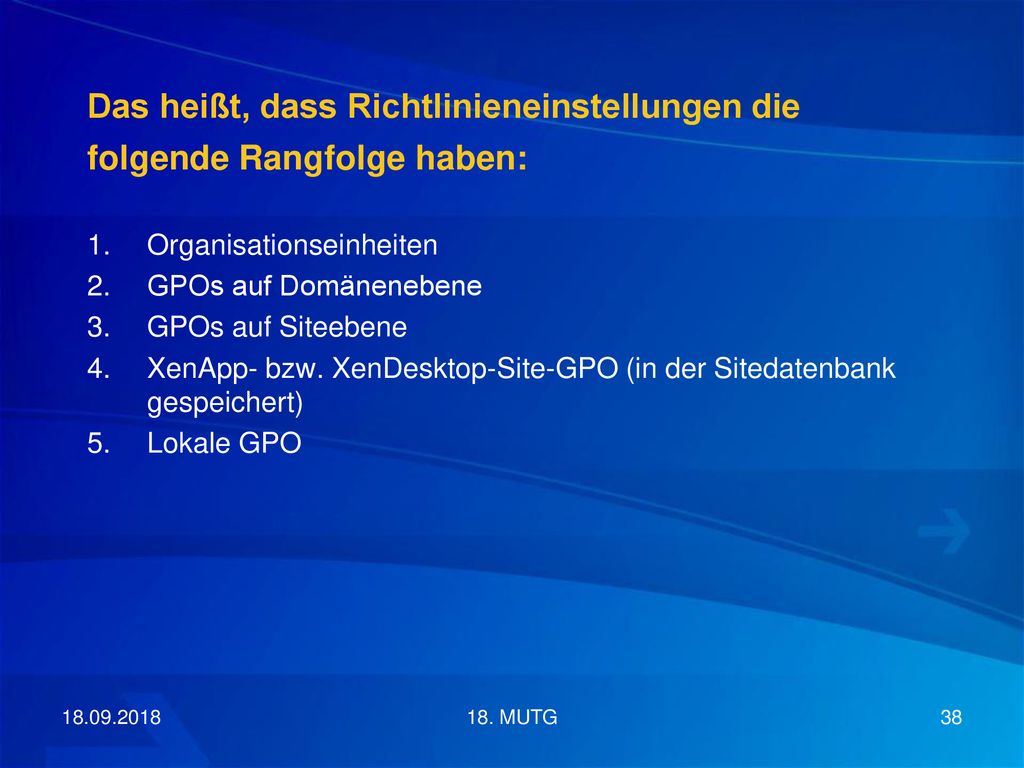 Das heißt, dass Richtlinieneinstellungen die folgende Rangfolge haben:

1. Organisationseinheiten
2. GPOs auf Domänenebene
3. GPOs auf Siteebene
4. XenApp- bzw. XenDesktop-Site-GPO (in der Sitedatenbank gespeichert)
5. Lokale GPO

18.09.2018
18. MUTG
38